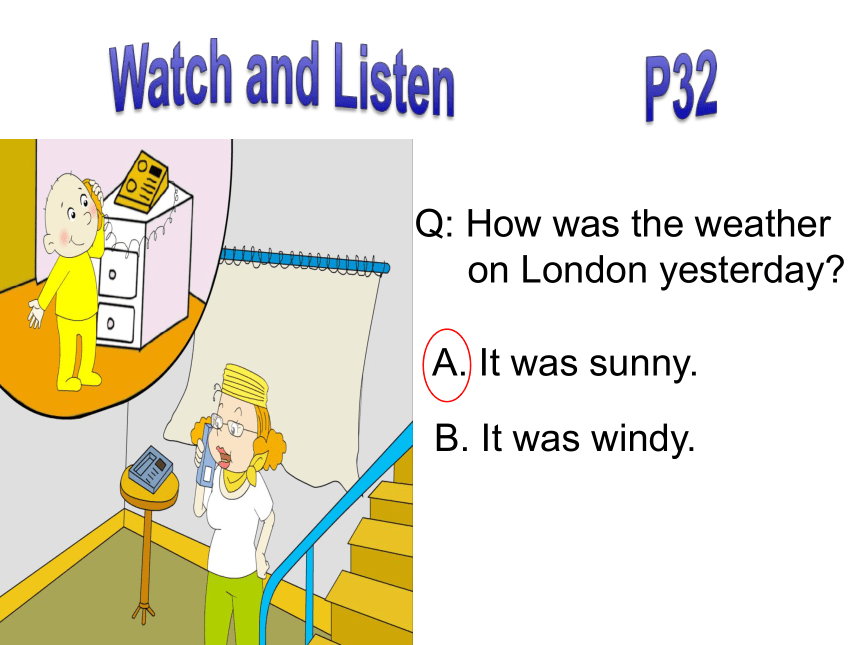 Watch and Listen P32

Q: How was the weather on London yesterday?

A. It was sunny.

B. It was windy.